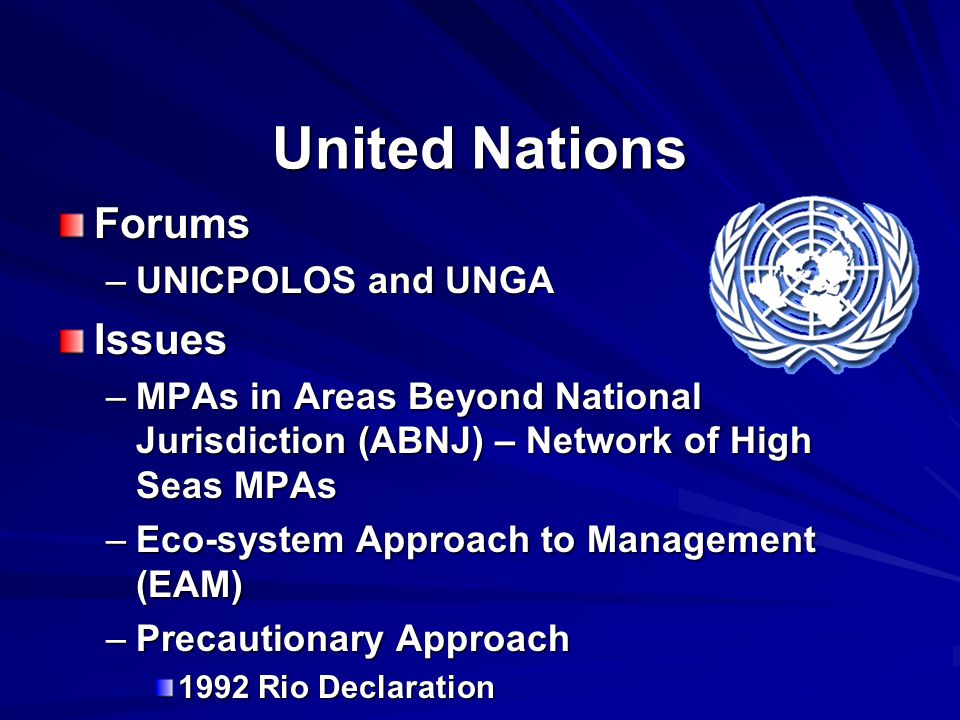 United Nations

Forums

– UNICPOLOS and UNGA

Issues

– MPAs in Areas Beyond National Jurisdiction (ABNJ) – Network of High Seas MPAs

– Eco-system Approach to Management (EAM)

– Precautionary Approach

1992 Rio Declaration